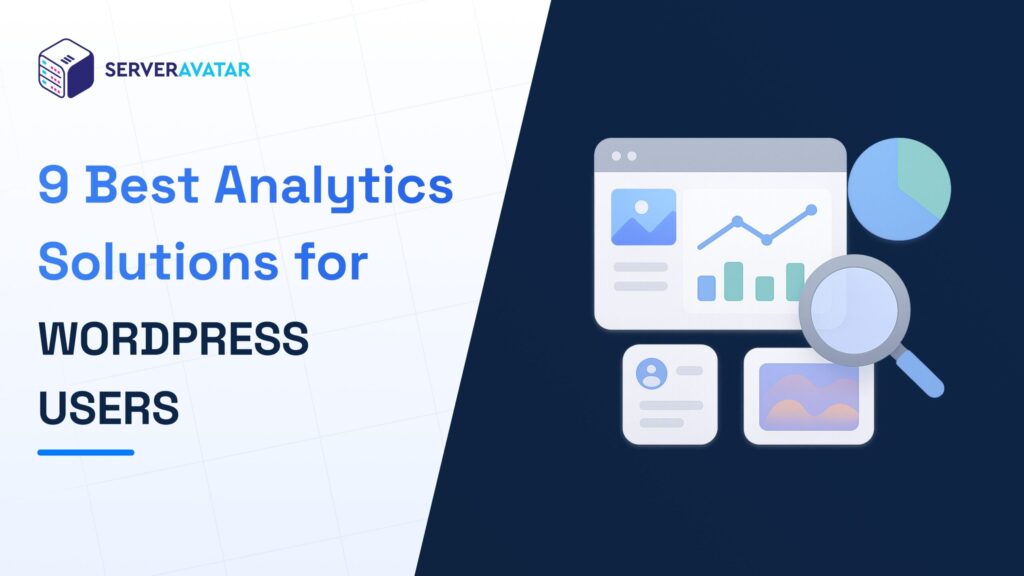 SERVERAVATAR

9 Best Analytics Solutions for

WORDPRESS USERS